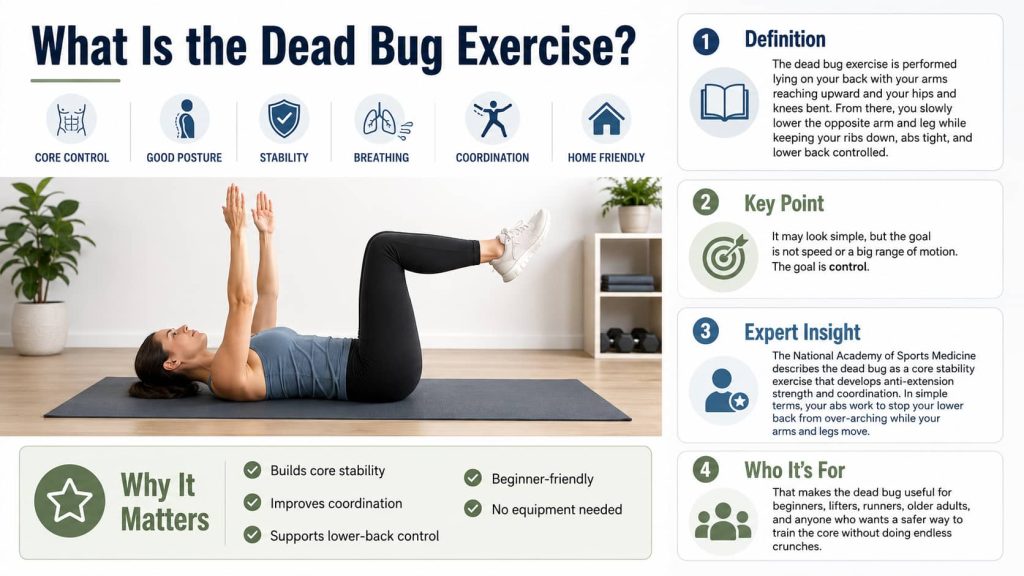 What Is the Dead Bug Exercise?

CORE CONTROL
GOOD POSTURE
STABILITY
BREATHING
COORDINATION
HOME FRIENDLY

Why It Matters

Builds core stability
Improves coordination
Supports lower-back control
Beginner-friendly
No equipment needed

1 Definition

The dead bug exercise is performed lying on your back with your arms reaching upward and your hips and knees bent. From there, you slowly lower the opposite arm and leg while keeping your ribs down, abs tight, and lower back controlled.

2 Key Point

It may look simple, but the goal is not speed or a big range of motion. The goal is control.

3 Expert Insight

The National Academy of Sports Medicine describes the dead bug as a core stability exercise that develops anti-extension strength and coordination. In simple terms, your abs work to stop your lower back from over-arching while your arms and legs move.

4 Who It's For

That makes the dead bug useful for beginners, lifters, runners, older adults, and anyone who wants a safer way to train the core without doing endless crunches.